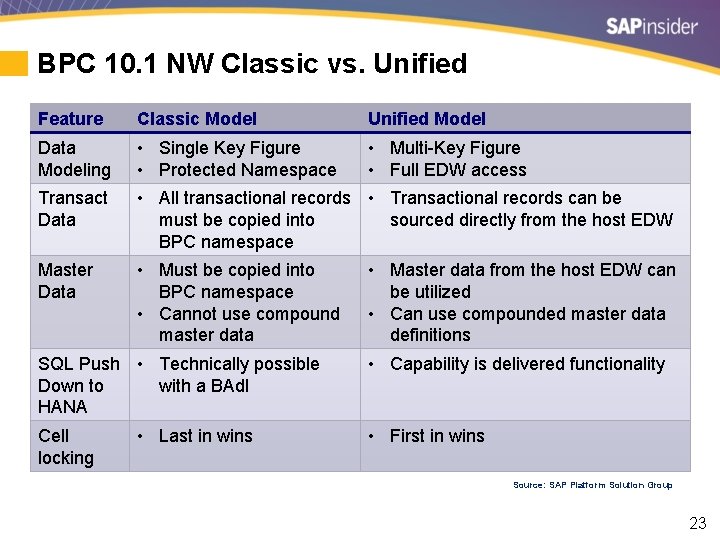 SAPinsider

BPC 10.1 NW Classic vs. Unified

| Feature | Classic Model | Unified Model |
|---|---|---|
| Data Modeling | • Single Key Figure • Protected Namespace | • Multi-Key Figure • Full EDW access |
| Transact Data | • All transactional records must be copied into BPC namespace | • Transactional records can be sourced directly from the host EDW |
| Master Data | • Must be copied into BPC namespace • Cannot use compound master data | • Master data from the host EDW can be utilized • Can use compounded master data definitions |
| SQL Push Down to HANA | • Technically possible with a BAdI | • Capability is delivered functionality |
| Cell locking | • Last in wins | • First in wins |

Source: SAP Platform Solution Group

23